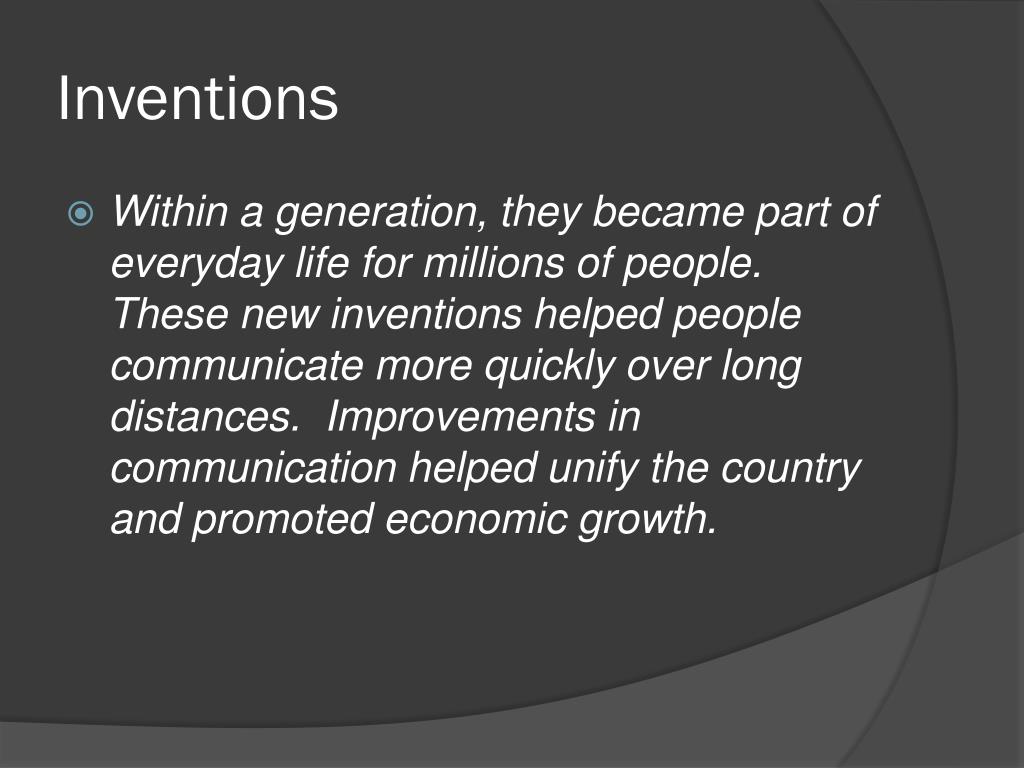 Inventions

Within a generation, they became part of everyday life for millions of people. These new inventions helped people communicate more quickly over long distances. Improvements in communication helped unify the country and promoted economic growth.